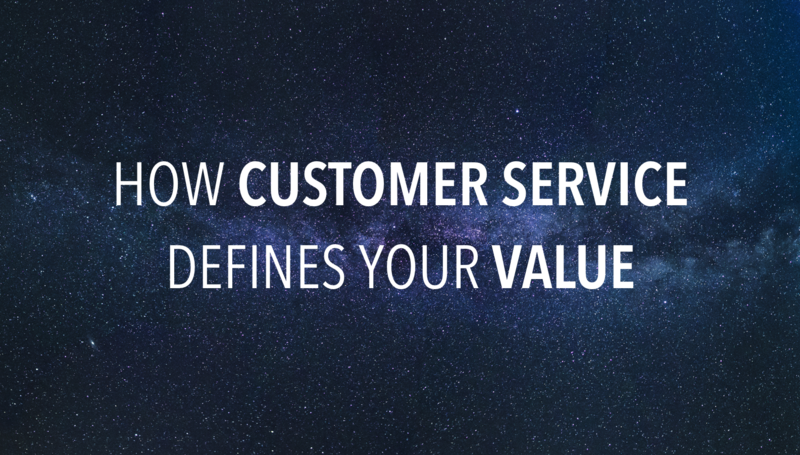 HOW CUSTOMER SERVICE DEFINES YOUR VALUE